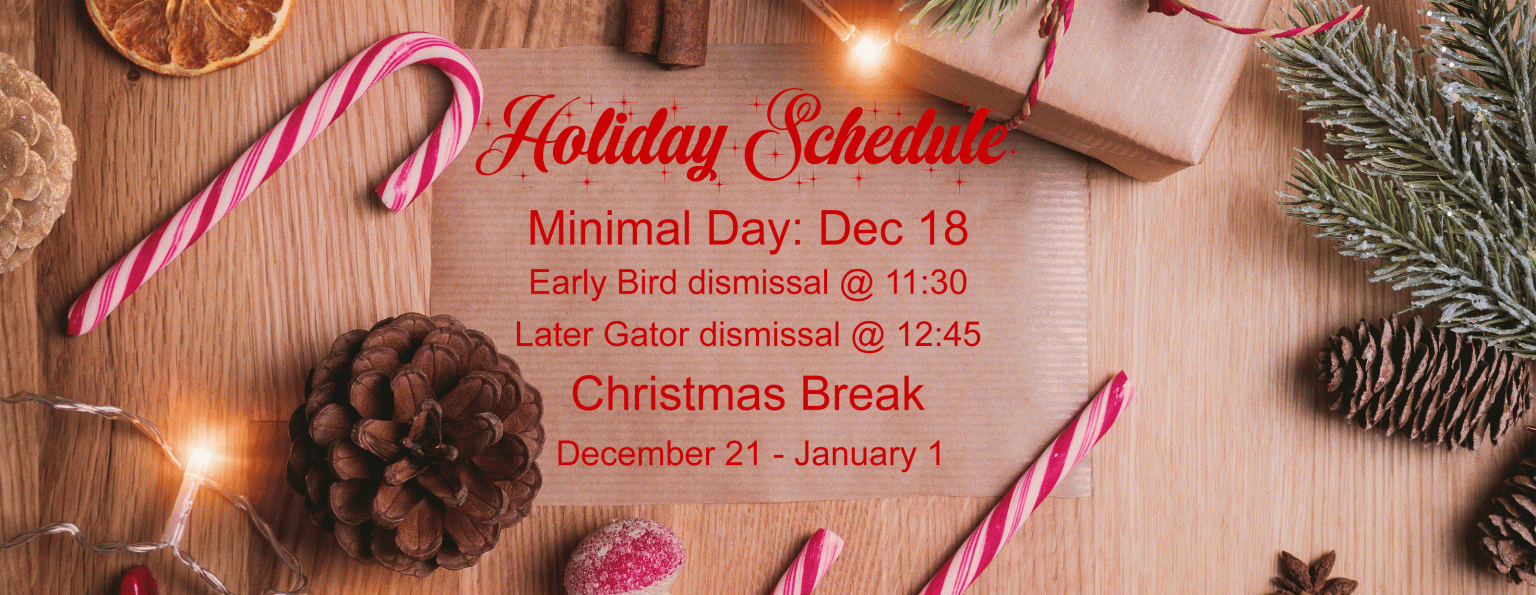 Holiday Schedule

Minimal Day: Dec 18

Early Bird dismissal @ 11:30

Later Gator dismissal @ 12:45

Christmas Break

December 21 - January 1